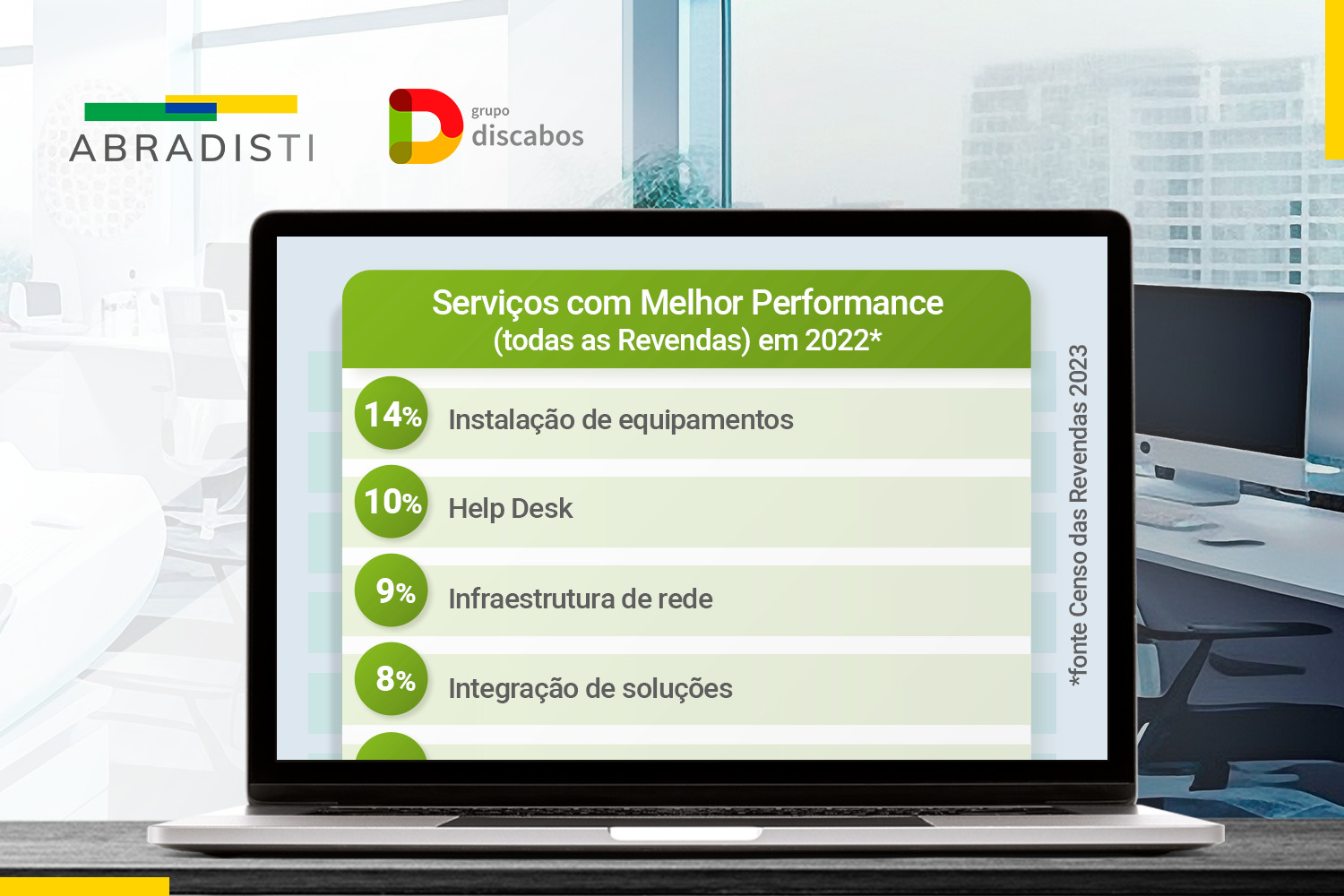 ABRADISTI

grupo
discabos

Serviços com Melhor Performance
(todas as Revendas) em 2022*

14% Instalação de equipamentos

10% Help Desk

9% Infraestrutura de rede

8% Integração de soluções

*fonte Censo das Revendas 2023